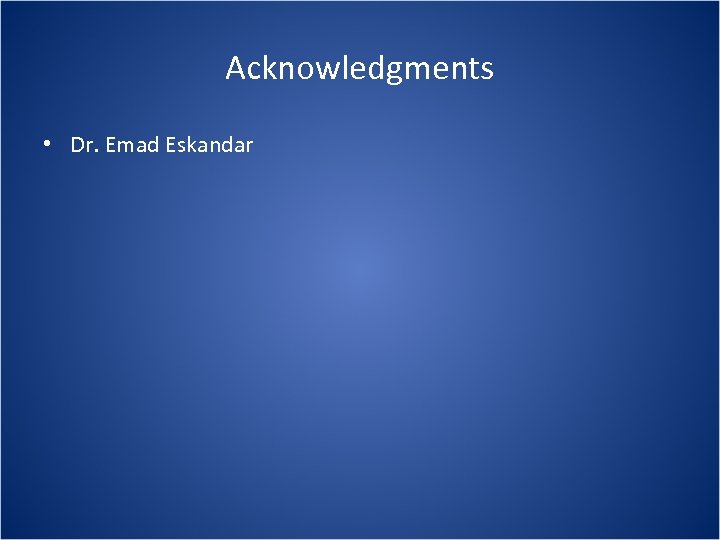 Acknowledgments

• Dr. Emad Eskandar